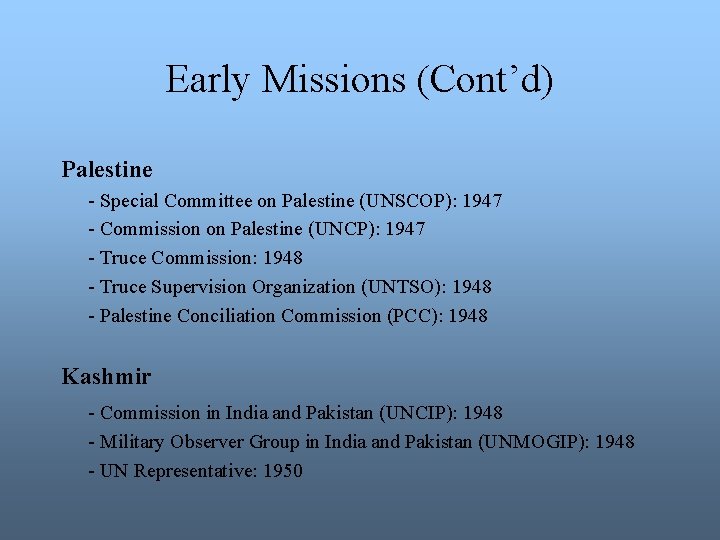 Early Missions (Cont’d)

Palestine

- Special Committee on Palestine (UNSCOP): 1947
- Commission on Palestine (UNCP): 1947
- Truce Commission: 1948
- Truce Supervision Organization (UNTSO): 1948
- Palestine Conciliation Commission (PCC): 1948

Kashmir

- Commission in India and Pakistan (UNCIP): 1948
- Military Observer Group in India and Pakistan (UNMOGIP): 1948
- UN Representative: 1950